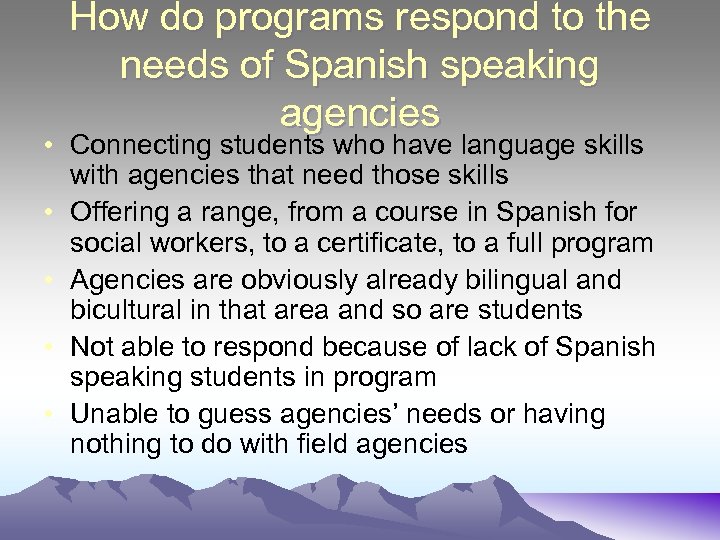 How do programs respond to the needs of Spanish speaking agencies

• Connecting students who have language skills with agencies that need those skills
• Offering a range, from a course in Spanish for social workers, to a certificate, to a full program
• Agencies are obviously already bilingual and bicultural in that area and so are students
• Not able to respond because of lack of Spanish speaking students in program
• Unable to guess agencies' needs or having nothing to do with field agencies